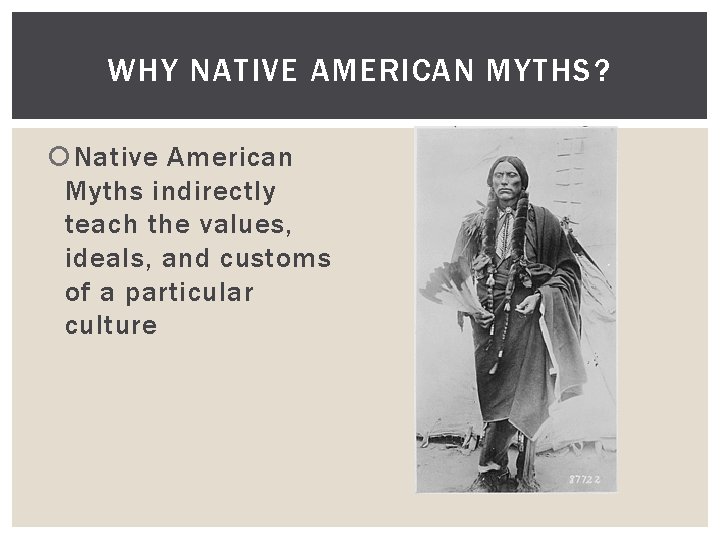 WHY NATIVE AMERICAN MYTHS?

Native American Myths indirectly teach the values, ideals, and customs of a particular culture

87722